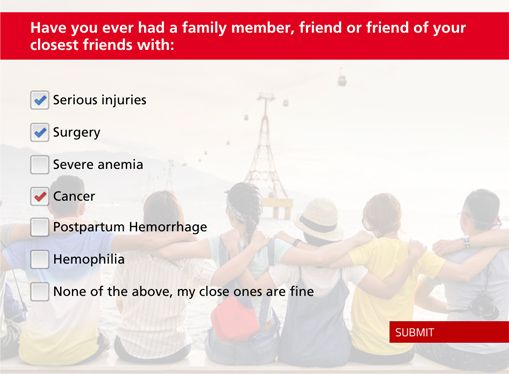 Have you ever had a family member, friend or friend of your closest friends with:

Serious injuries

Surgery

Severe anemia

Cancer

Postpartum Hemorrhage

Hemophilia

None of the above, my close ones are fine

SUBMIT